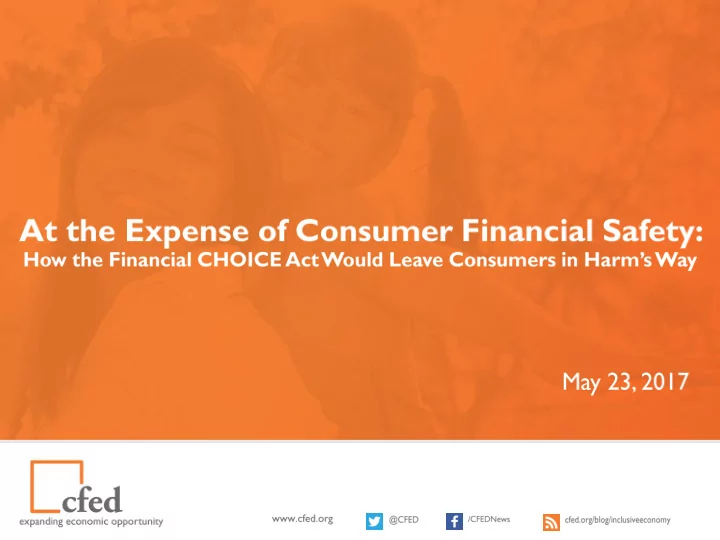 At the Expense of Consumer Financial Safety:
How the Financial CHOICE Act Would Leave Consumers in Harm's Way

May 23, 2017

cfed
expanding economic opportunity

www.cfed.org

@CFED

/CFEDNews

cfed.org/blog/inclusiveeconomy